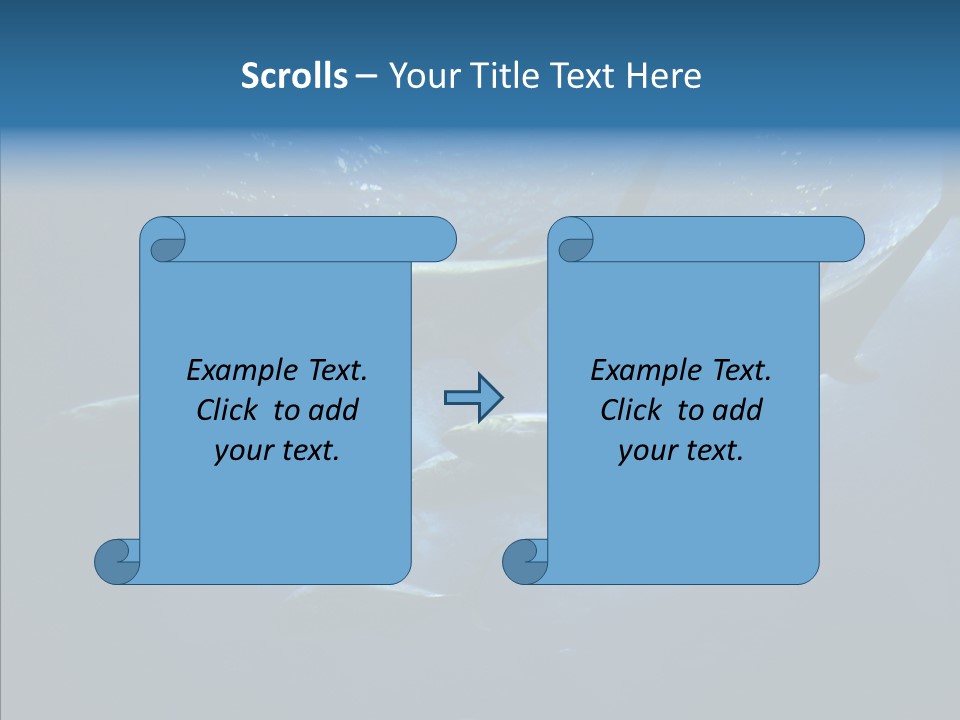 Scrolls – Your Title Text Here

Example Text. Click to add your text.

Example Text. Click to add your text.